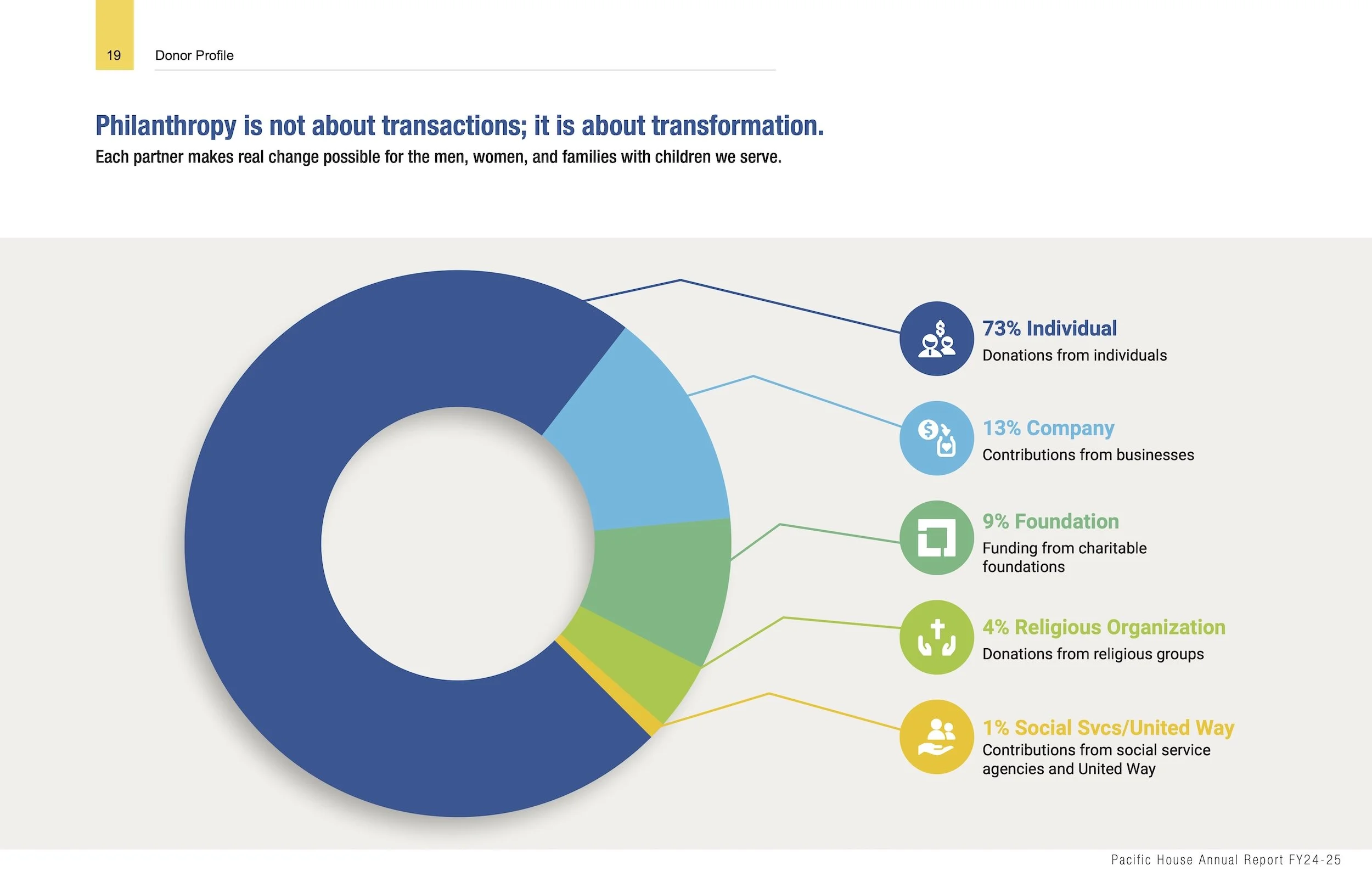 19 Donor Profile

Philanthropy is not about transactions; it is about transformation.
Each partner makes real change possible for the men, women, and families with children we serve.

73% Individual
Donations from individuals

13% Company
Contributions from businesses

9% Foundation
Funding from charitable foundations

4% Religious Organization
Donations from religious groups

1% Social Svcs/United Way
Contributions from social service agencies and United Way

Pacific House Annual Report FY24-25